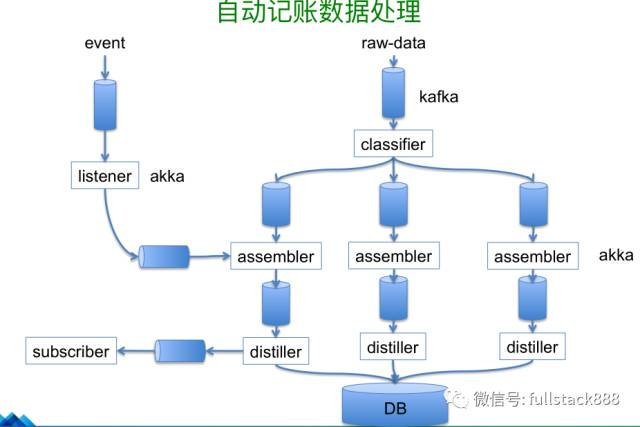 自动记账数据处理

event

raw-data

kafka

classifier

listener

akka

assembler

assembler

assembler

akka

subscriber

distiller

distiller

distiller

DB

微信号: fullstack888